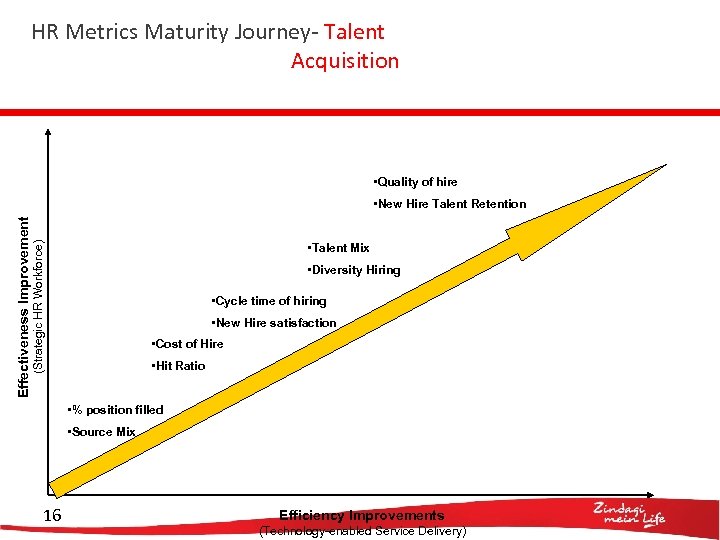 HR Metrics Maturity Journey- Talent Acquisition

Effectiveness Improvement
(Strategic HR Workforce)

•Quality of hire
•New Hire Talent Retention

•Talent Mix
•Diversity Hiring

•Cycle time of hiring
•New Hire satisfaction

•Cost of Hire
•Hit Ratio

•% position filled
•Source Mix

16

Efficiency Improvements
(Technology-enabled Service Delivery)

Zindagi mein Life